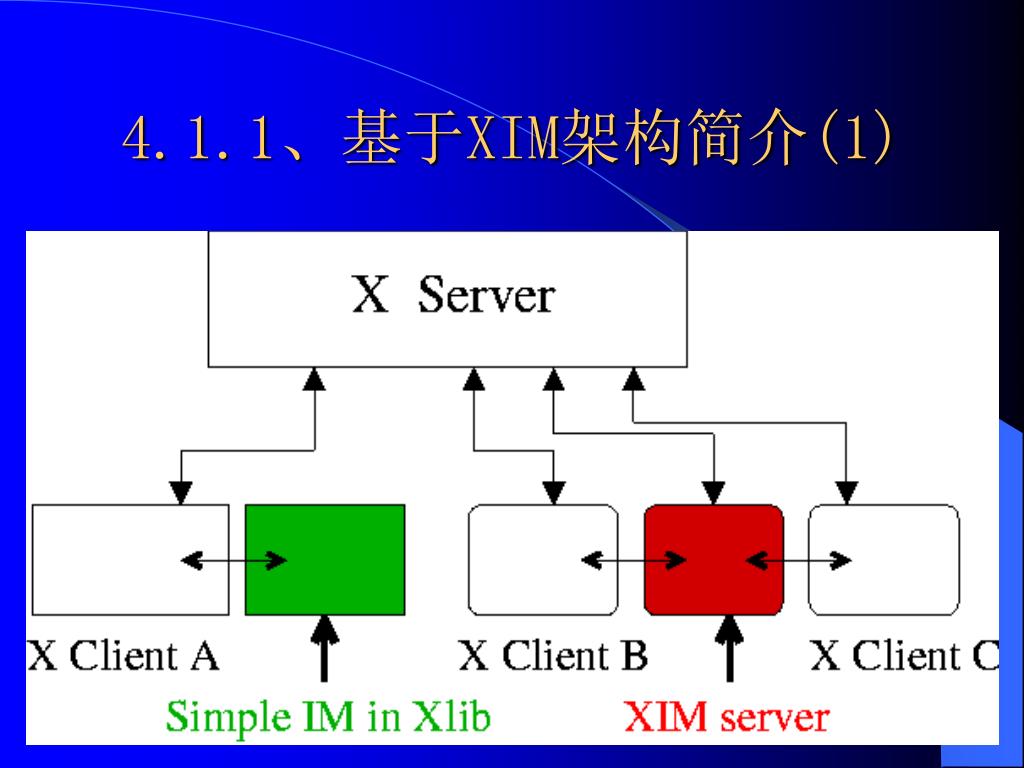 4.1.1、基于XIM架构简介(1)

X Server

X Client A

X Client B

X Client C

Simple IM in Xlib

XIM server